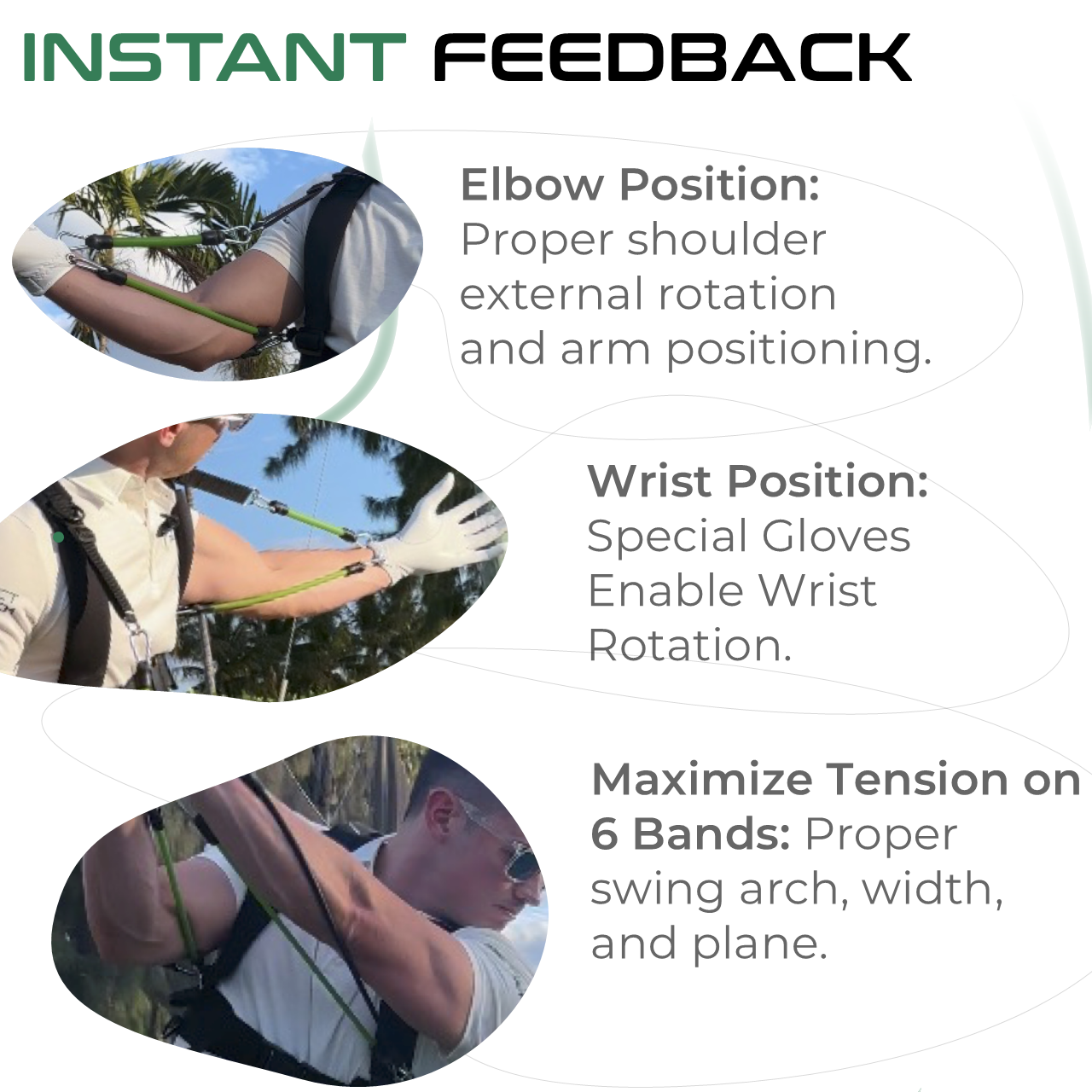 INSTANT FEEDBACK

Elbow Position: Proper shoulder external rotation and arm positioning.

Wrist Position: Special Gloves Enable Wrist Rotation.

Maximize Tension on 6 Bands: Proper swing arch, width, and plane.